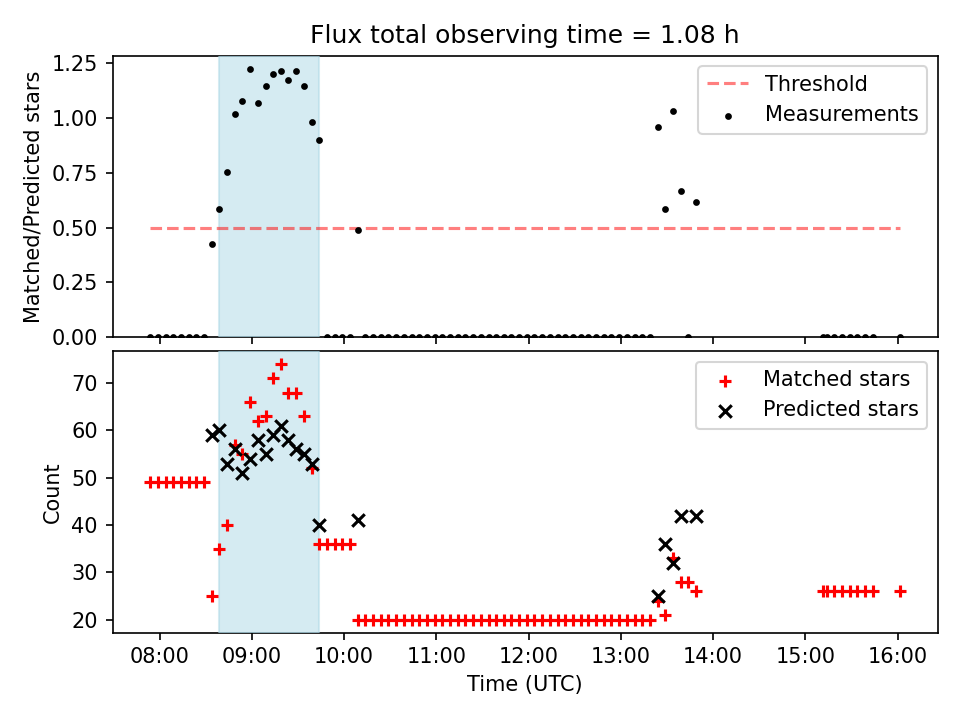 Flux total observing time = 1.08 h

Matched/Predicted stars

1.25
1.00
0.75
0.50
0.25
0.00

Threshold
Measurements

Count

70
60
50
40
30
20

Matched stars
Predicted stars

08:00 09:00 10:00 11:00 12:00 13:00 14:00 15:00 16:00

Time (UTC)